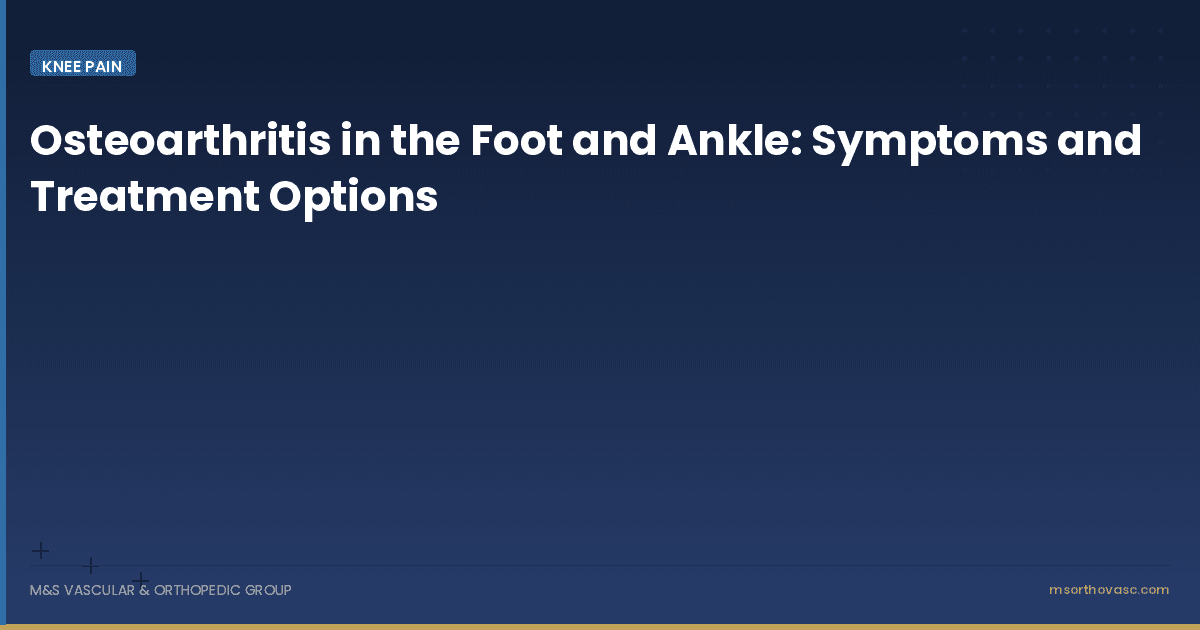 KNEE PAIN

Osteoarthritis in the Foot and Ankle: Symptoms and Treatment Options

M&S VASCULAR & ORTHOPEDIC GROUP

msorthovasc.com